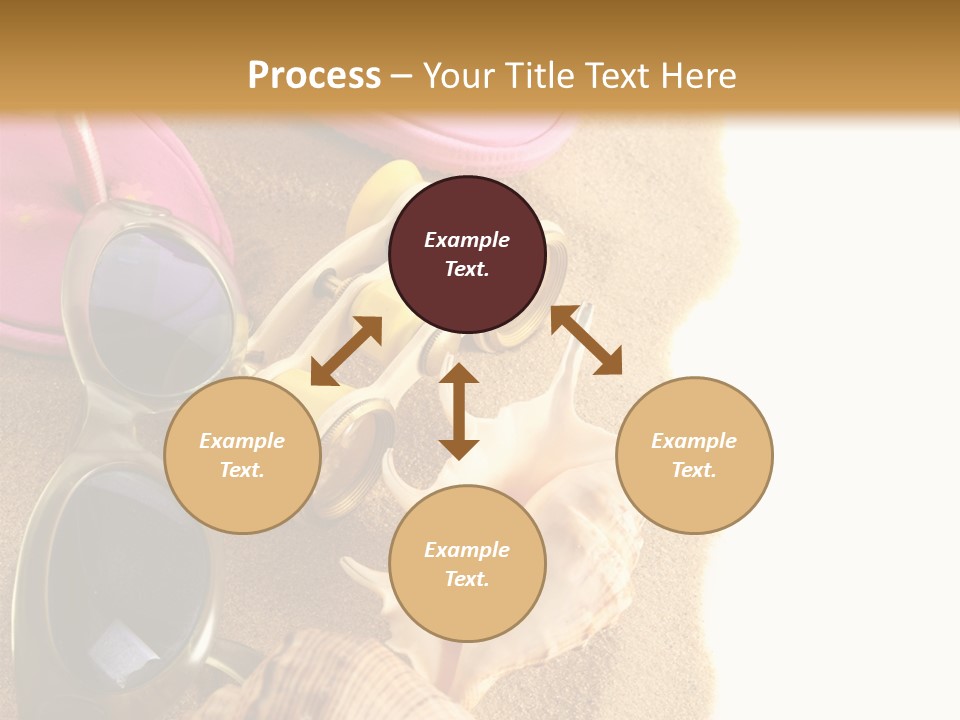 Process – Your Title Text Here

Example Text.

Example Text.

Example Text.

Example Text.